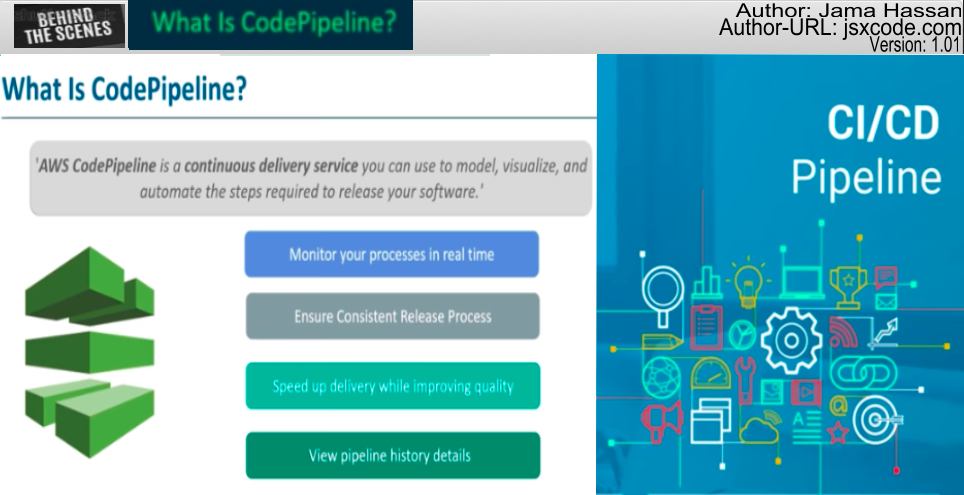 BEHIND THE SCENES

What Is CodePipeline?

Author: Jama Hassan
Author-URL: jsxcode.com
Version: 1.01

What Is CodePipeline?

'AWS CodePipeline is a continuous delivery service you can use to model, visualize, and automate the steps required to release your software.'

Monitor your processes in real time

Ensure Consistent Release Process

Speed up delivery while improving quality

View pipeline history details

CI/CD
Pipeline